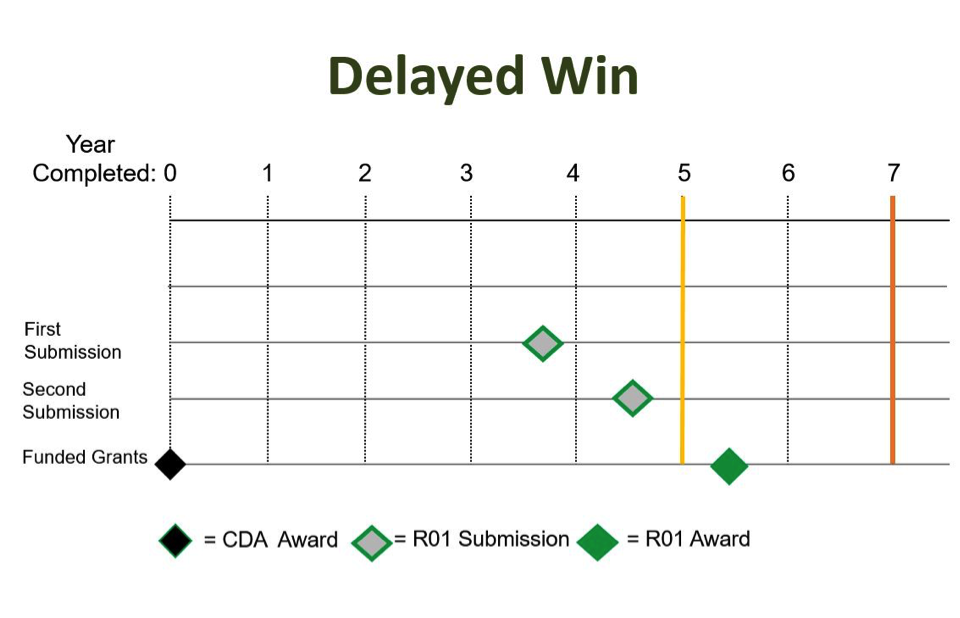 Delayed Win

Year
Completed: 0 1 2 3 4 5 6 7

First Submission

Second Submission

Funded Grants

= CDA Award = R01 Submission = R01 Award